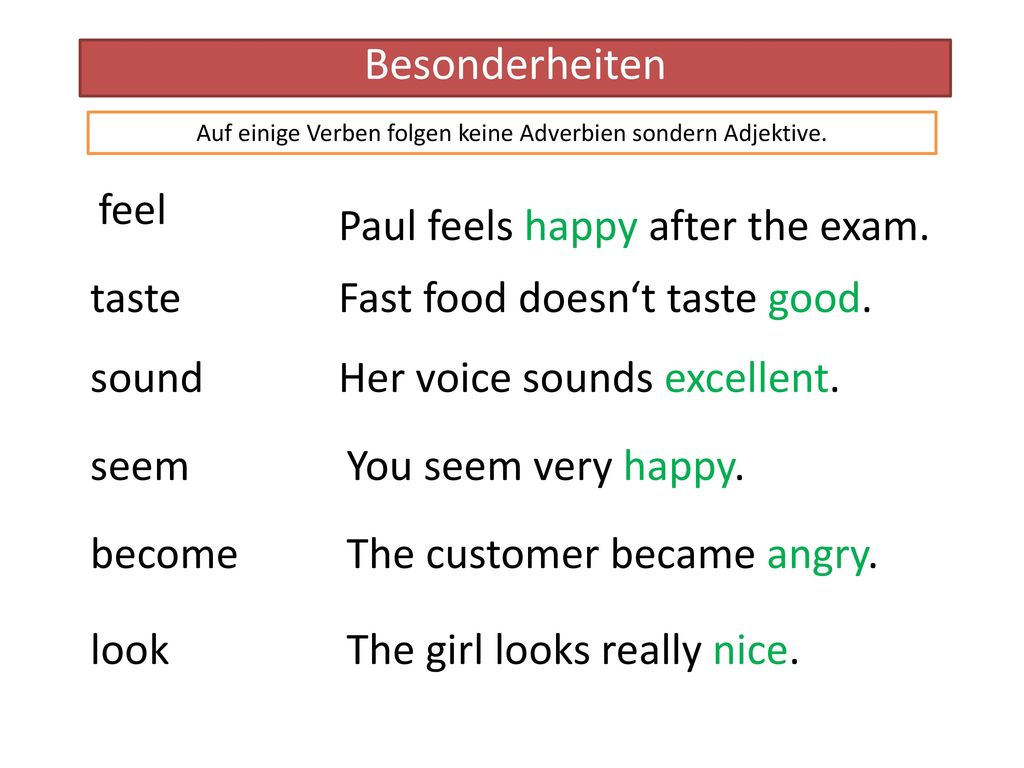 Besonderheiten

Auf einige Verben folgen keine Adverbien sondern Adjektive.

feel Paul feels happy after the exam.

taste Fast food doesn‘t taste good.

sound Her voice sounds excellent.

seem You seem very happy.

become The customer became angry.

look The girl looks really nice.